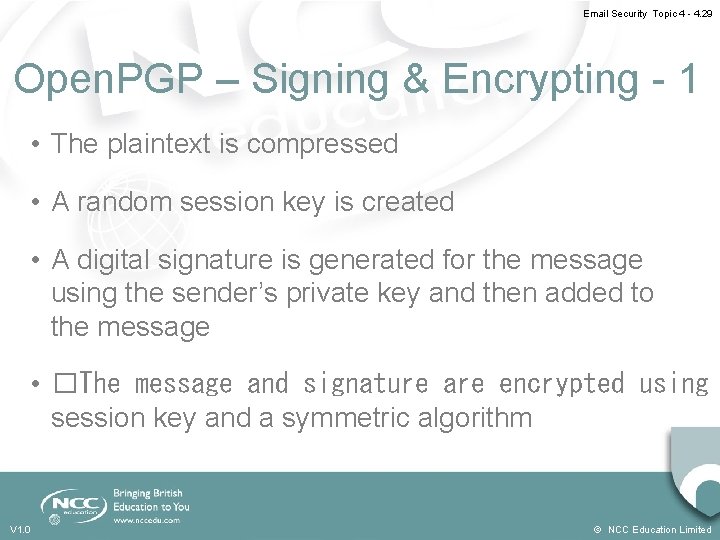 Email Security Topic 4 - 4.29

OpenPGP – Signing & Encrypting - 1

• The plaintext is compressed

• A random session key is created

• A digital signature is generated for the message using the sender's private key and then added to the message

• □The message and signature are encrypted using session key and a symmetric algorithm

NCC education

Bringing British Education to You www.nccedu.com

V1.0

© NCC Education Limited